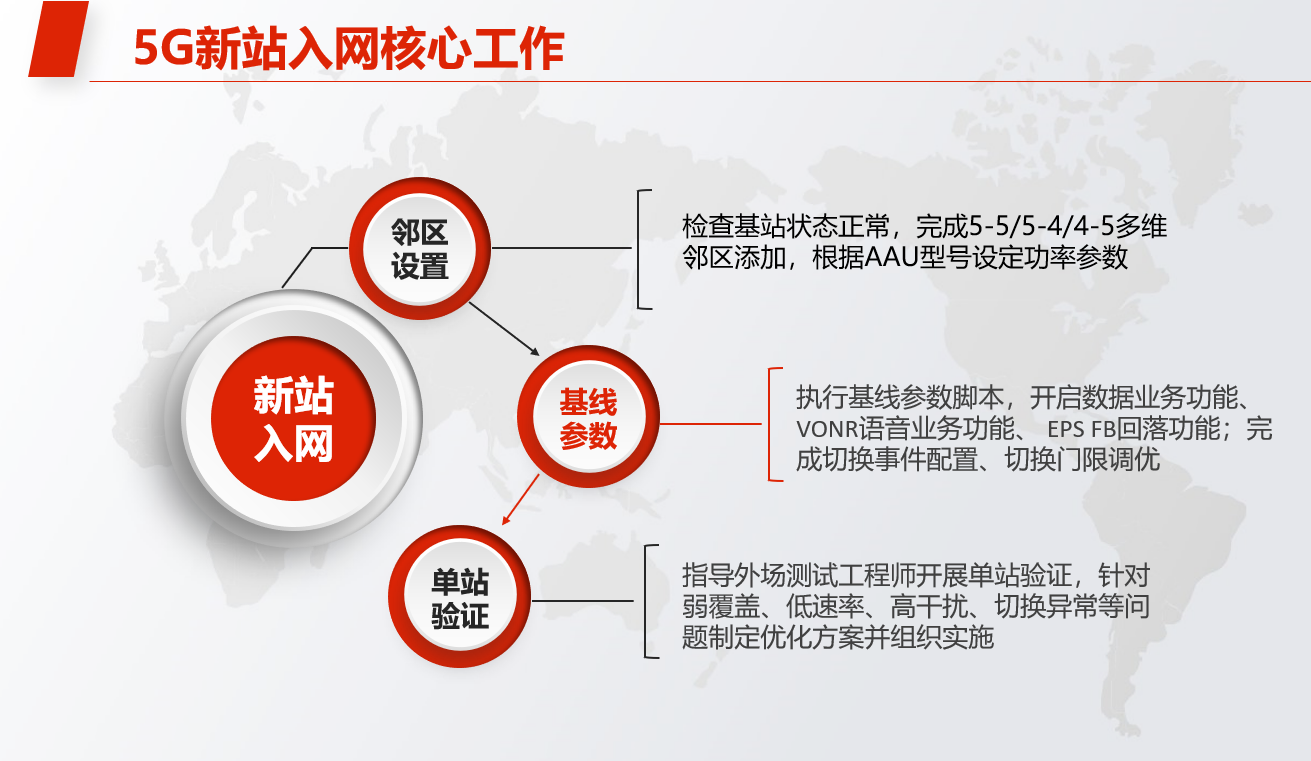 5G新站入网核心工作

新站入网

邻区设置

检查基站状态正常，完成5-5/5-4/4-5多维邻区添加，根据AAU型号设定功率参数

基线参数

执行基线参数脚本，开启数据业务功能、VONR语音业务功能、 EPS FB回落功能；完成切换事件配置、切换门限调优

单站验证

指导外场测试工程师开展单站验证，针对弱覆盖、低速率、高干扰、切换异常等问题制定优化方案并组织实施